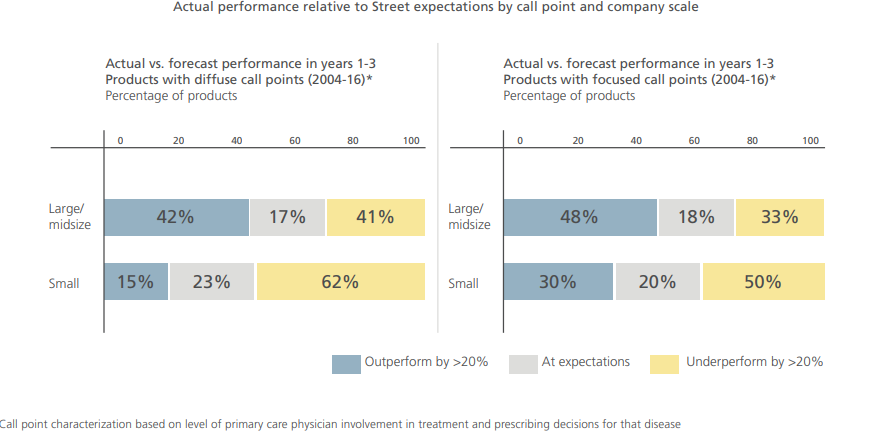 Actual performance relative to Street expectations by call point and company scale

Actual vs. forecast performance in years 1-3
Products with diffuse call points (2004-16)*
Percentage of products

0 20 40 60 80 100

Large/midsize 42% 17% 41%

Small 15% 23% 62%

Actual vs. forecast performance in years 1-3
Products with focused call points (2004-16)*
Percentage of products

0 20 40 60 80 100

Large/midsize 48% 18% 33%

Small 30% 20% 50%

Outperform by >20% At expectations Underperform by >20%

Call point characterization based on level of primary care physician involvement in treatment and prescribing decisions for that disease